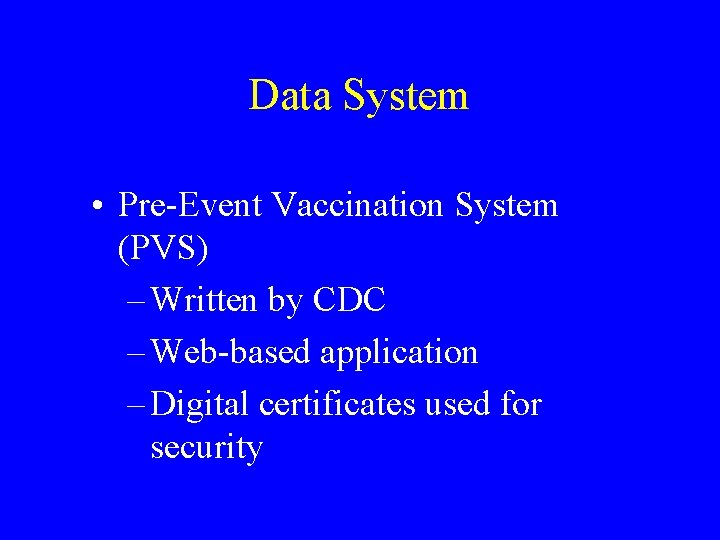 Data System

• Pre-Event Vaccination System (PVS)
– Written by CDC
– Web-based application
– Digital certificates used for security